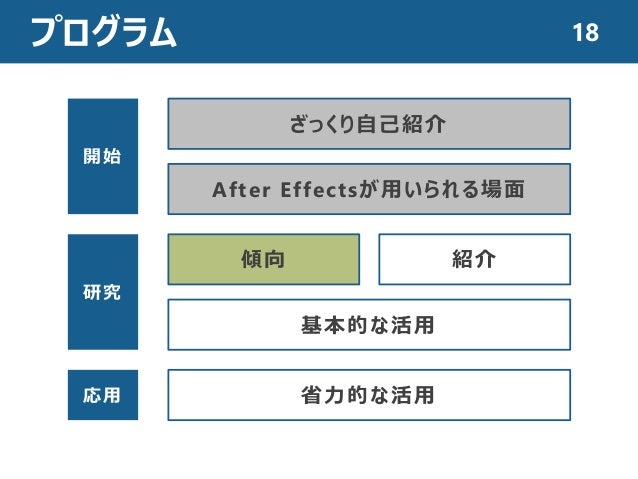 プログラム

18

開始

ざっくり自己紹介

After Effectsが用いられる場面

研究

傾向

紹介

基本的な活用

応用

省力的な活用